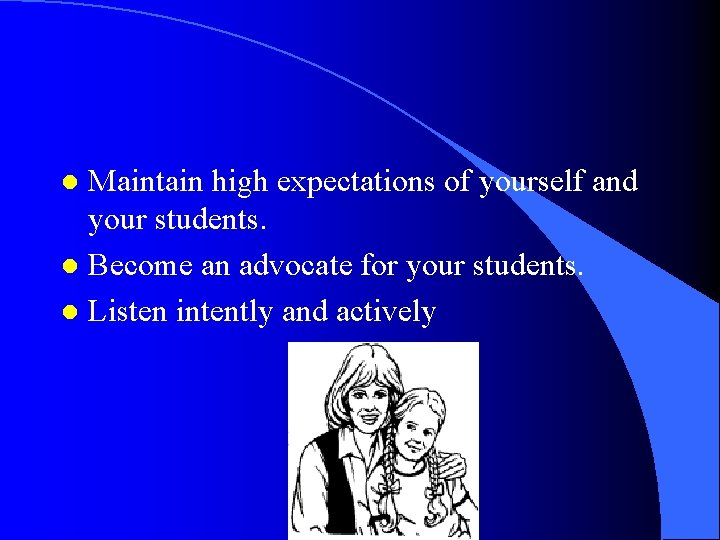 - Maintain high expectations of yourself and your students.
- Become an advocate for your students.
- Listen intently and actively